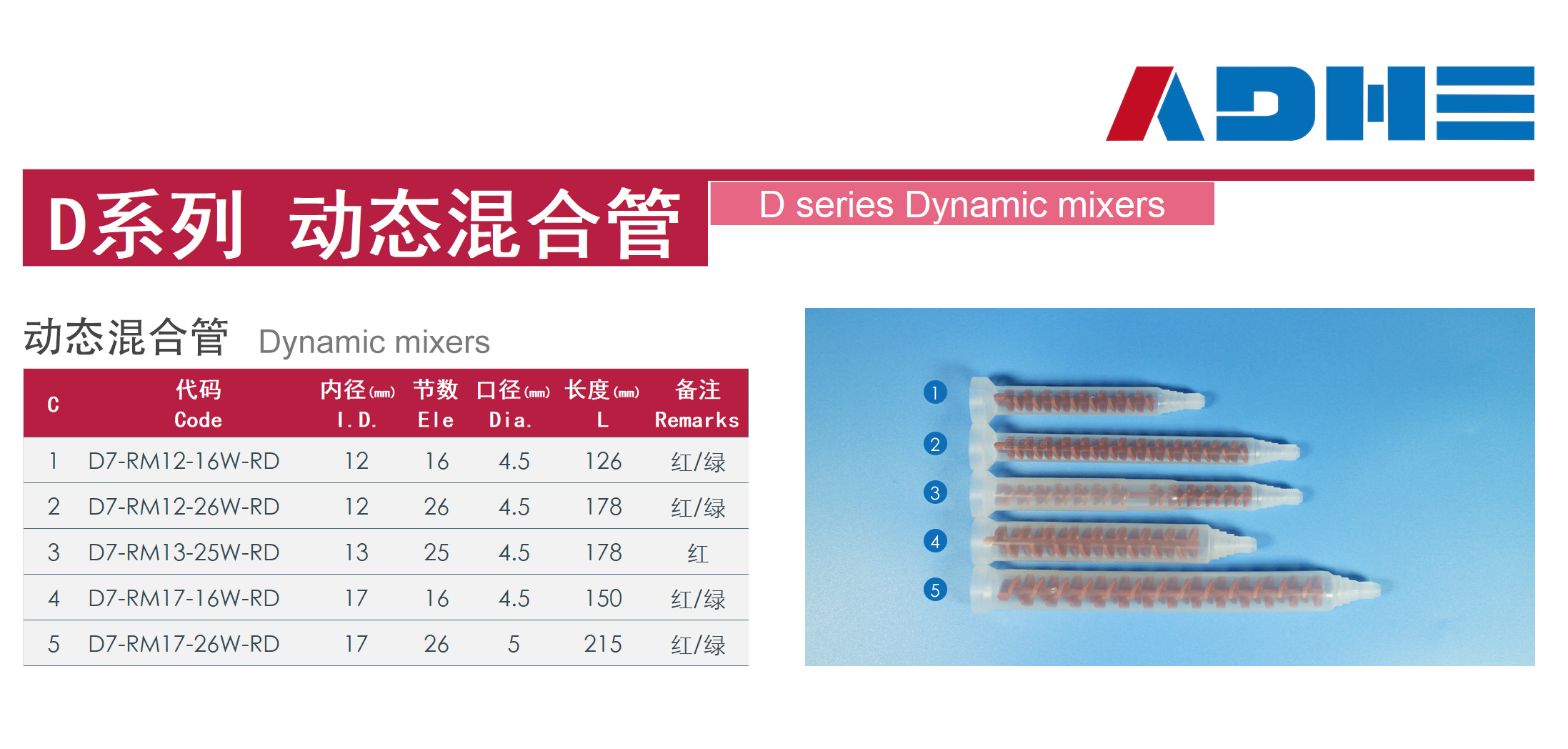 ADHE

D系列 动态混合管

D series Dynamic mixers

动态混合管 Dynamic mixers

| C | 代码 Code | 内径(mm) I.D. | 节数 Ele | 口径(mm) Dia. | 长度(mm) L | 备注 Remarks |
|---|---|---|---|---|---|---|
| 1 | D7-RM12-16W-RD | 12 | 16 | 4.5 | 126 | 红/绿 |
| 2 | D7-RM12-26W-RD | 12 | 26 | 4.5 | 178 | 红/绿 |
| 3 | D7-RM13-25W-RD | 13 | 25 | 4.5 | 178 | 红 |
| 4 | D7-RM17-16W-RD | 17 | 16 | 4.5 | 150 | 红/绿 |
| 5 | D7-RM17-26W-RD | 17 | 26 | 5 | 215 | 红/绿 |

1
2
3
4
5